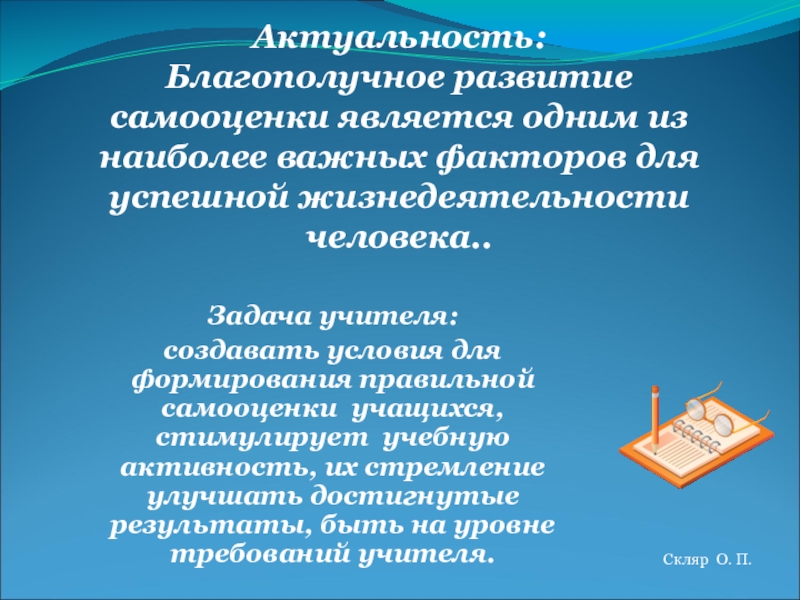 Актуальность:
Благополучное развитие самооценки является одним из наиболее важных факторов для успешной жизнедеятельности человека..

Задача учителя:
создавать условия для формирования правильной самооценки учащихся, стимулирует учебную активность, их стремление улучшать достигнутые результаты, быть на уровне требований учителя.

Скляр О. П.